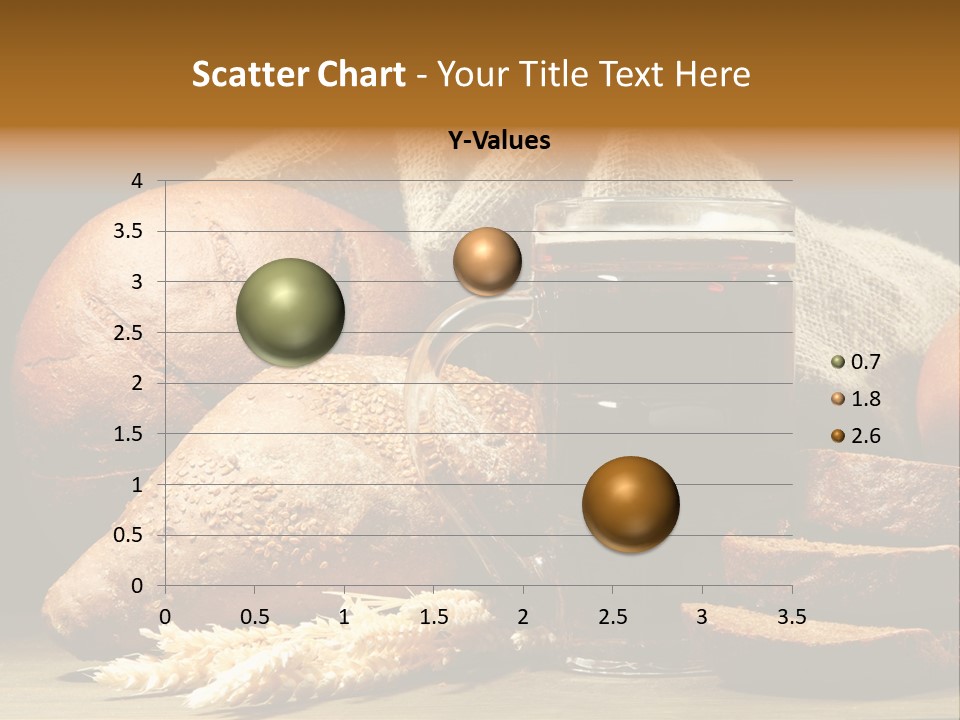 Scatter Chart - Your Title Text Here

Y-Values

4
3.5
3
2.5
2
1.5
1
0.5
0

0 0.5 1 1.5 2 2.5 3 3.5

0.7
1.8
2.6